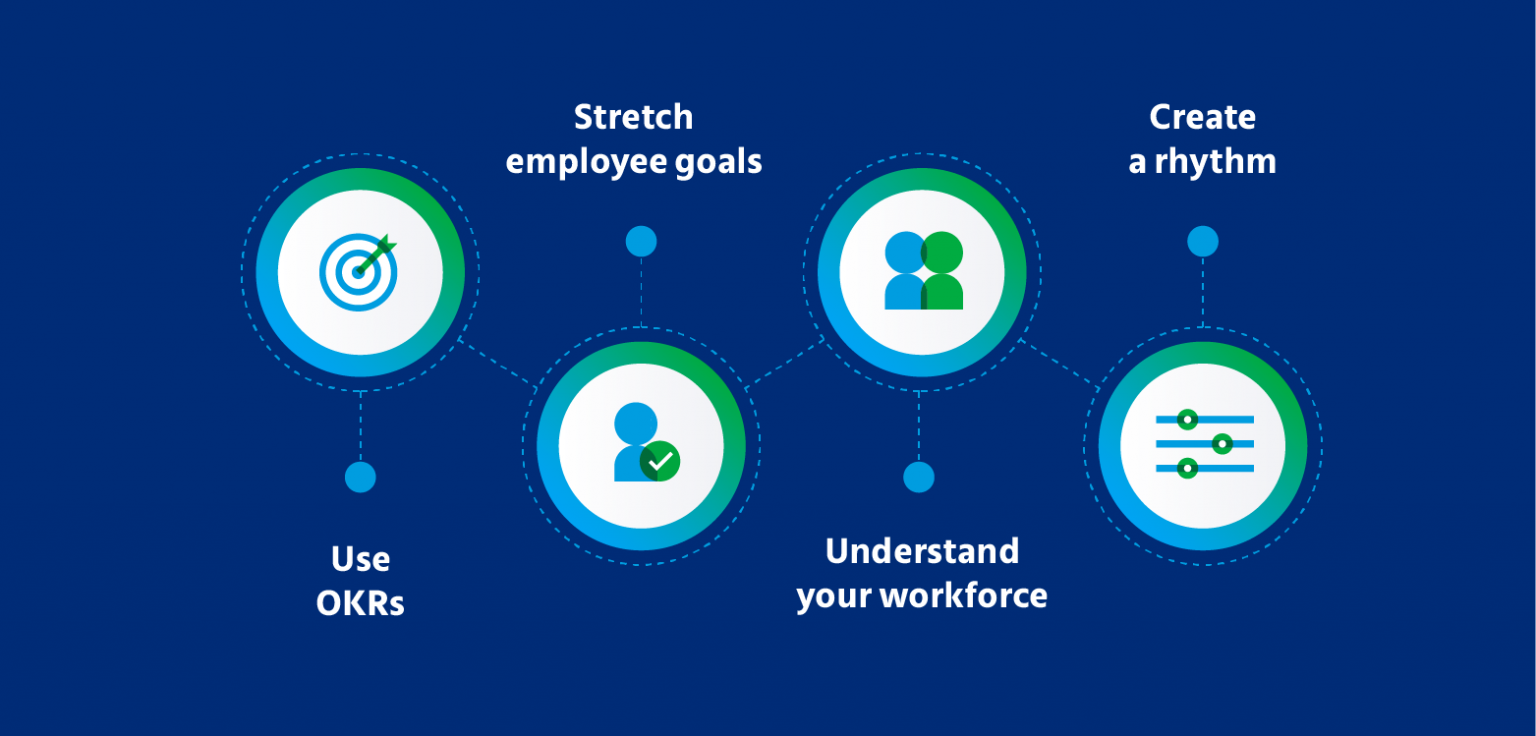 Use OKRs

Stretch employee goals

Understand your workforce

Create a rhythm